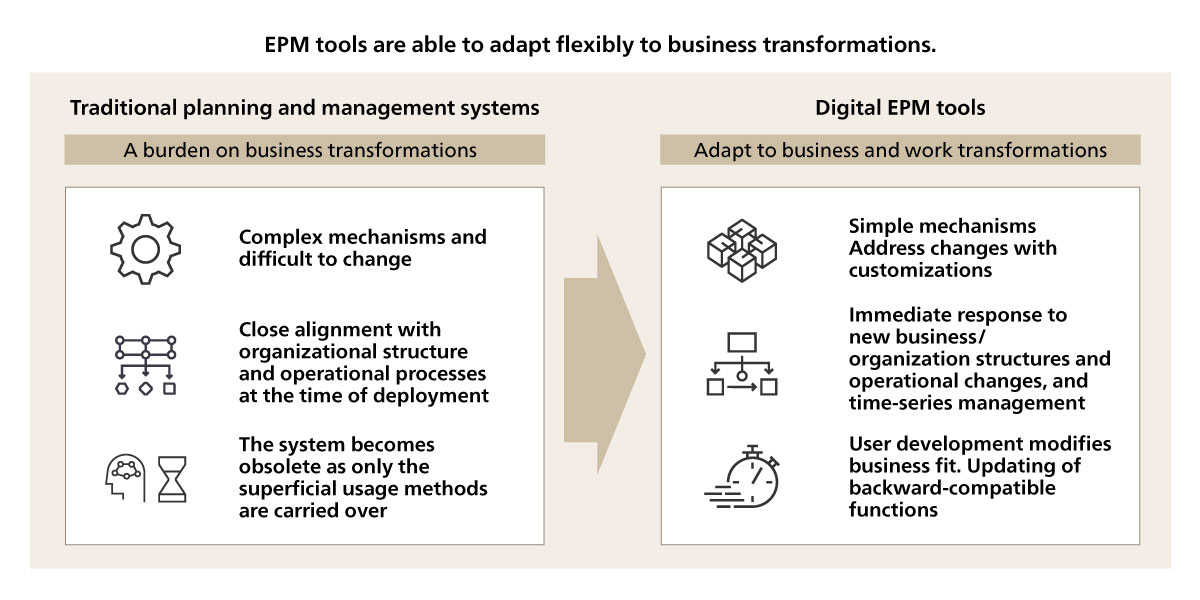 EPM tools are able to adapt flexibly to business transformations.

Traditional planning and management systems

A burden on business transformations

Complex mechanisms and difficult to change

Close alignment with organizational structure and operational processes at the time of deployment

The system becomes obsolete as only the superficial usage methods are carried over

Digital EPM tools

Adapt to business and work transformations

Simple mechanisms
Address changes with customizations

Immediate response to new business/ organization structures and operational changes, and time-series management

User development modifies business fit. Updating of backward-compatible functions